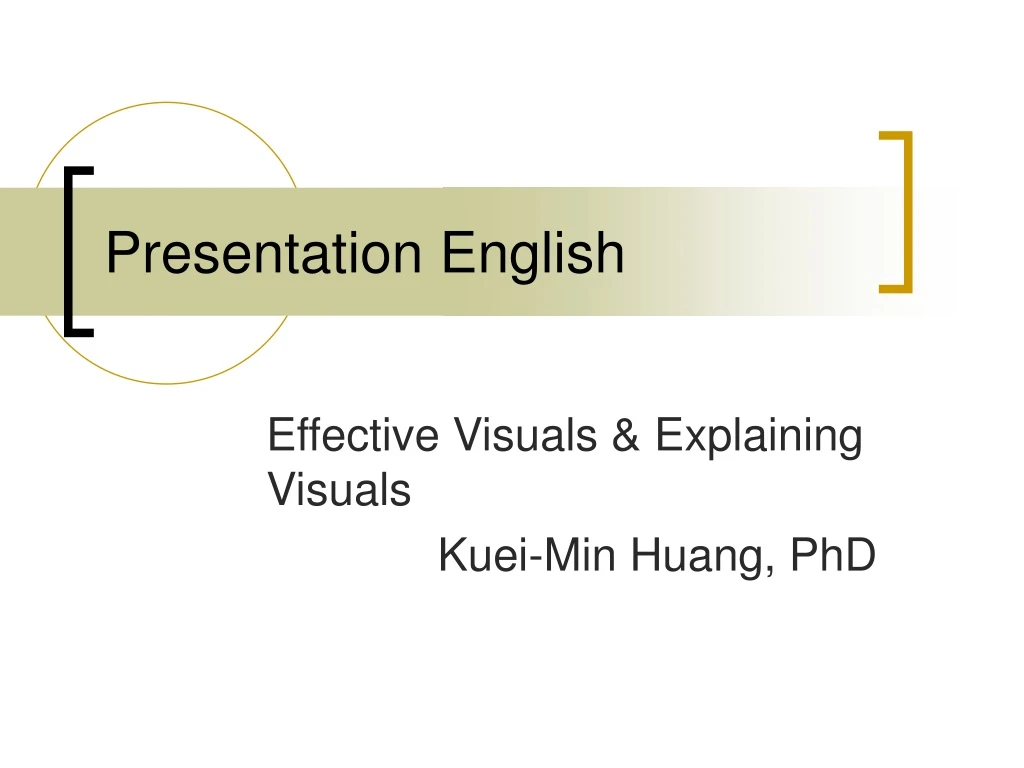 Presentation English

Effective Visuals & Explaining Visuals

Kuei-Min Huang, PhD